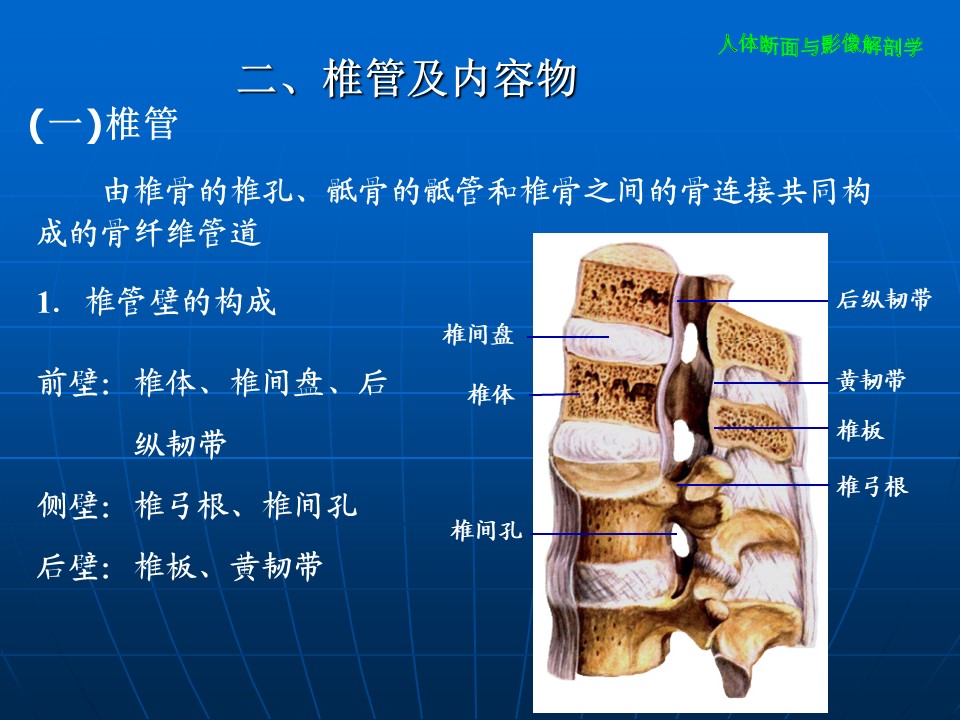 人体断面与影像解剖学

二、椎管及内容物

(一)椎管

由椎骨的椎孔、骶骨的骶管和椎骨之间的骨连接共同构成的骨纤维管道

1. 椎管壁的构成

前壁：椎体、椎间盘、后纵韧带

侧壁：椎弓根、椎间孔

后壁：椎板、黄韧带

椎间盘
椎体
椎间孔
后纵韧带
黄韧带
椎板
椎弓根